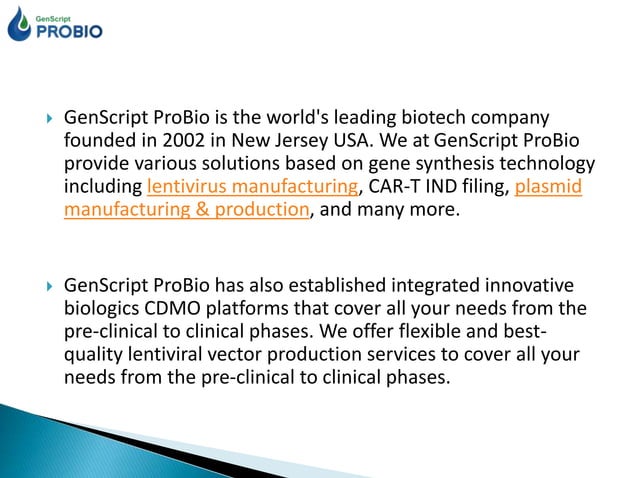 GenScript
PROBIO

GenScript ProBio is the world's leading biotech company founded in 2002 in New Jersey USA. We at GenScript ProBio provide various solutions based on gene synthesis technology including lentivirus manufacturing, CAR-T IND filing, plasmid manufacturing & production, and many more.

GenScript ProBio has also established integrated innovative biologics CDMO platforms that cover all your needs from the pre-clinical to clinical phases. We offer flexible and best-quality lentiviral vector production services to cover all your needs from the pre-clinical to clinical phases.